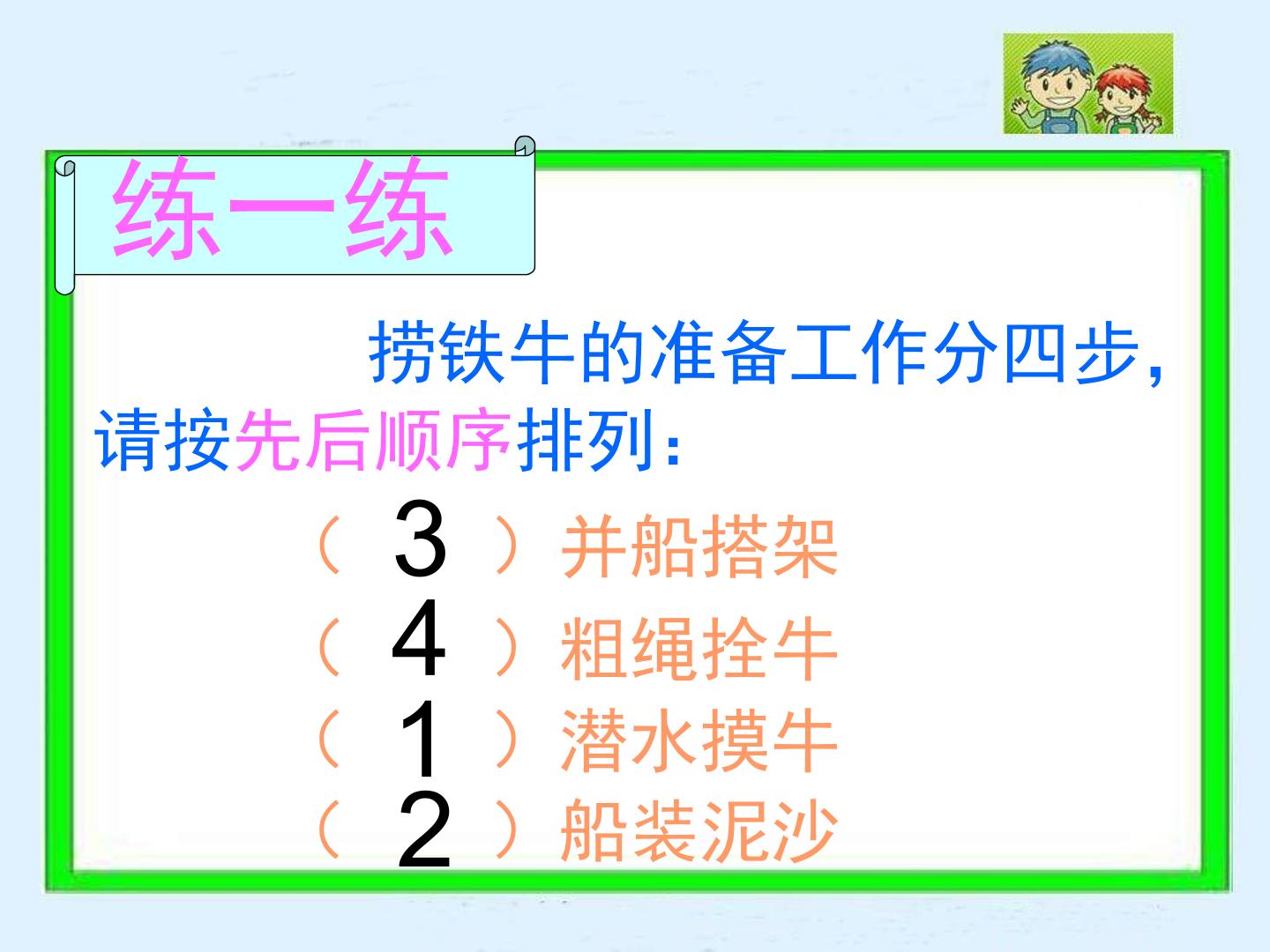 练一练

捞铁牛的准备工作分四步，请按先后顺序排列：

（ 3 ）并船搭架
（ 4 ）粗绳拴牛
（ 1 ）潜水摸牛
（ 2 ）船装泥沙